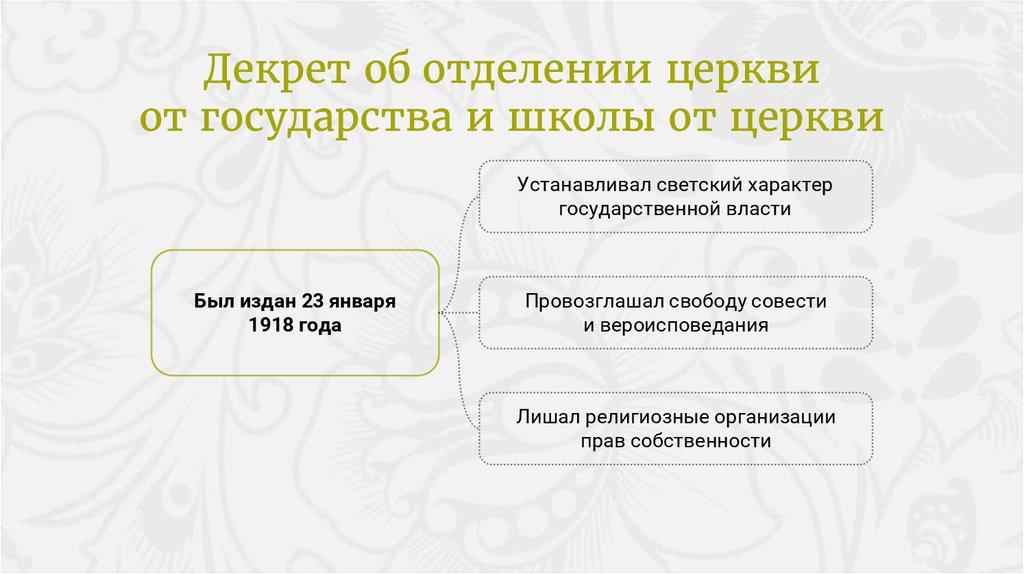 Декрет об отделении церкви от государства и школы от церкви

Был издан 23 января 1918 года

Устанавливал светский характер государственной власти

Провозглашал свободу совести и вероисповедания

Лишал религиозные организации прав собственности